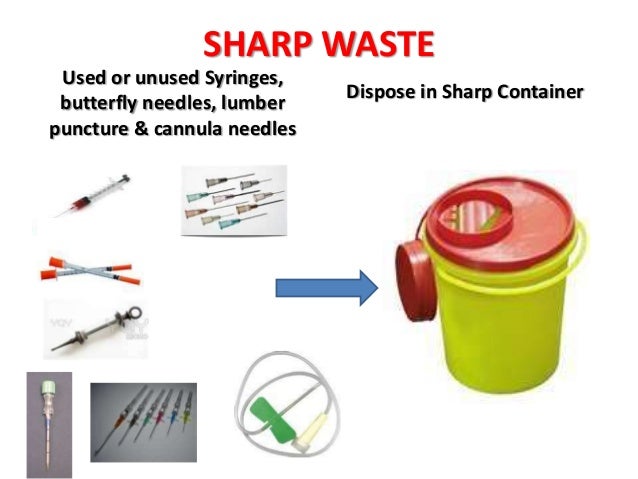 SHARP WASTE

Used or unused Syringes, butterfly needles, lumber puncture & cannula needles

Dispose in Sharp Container